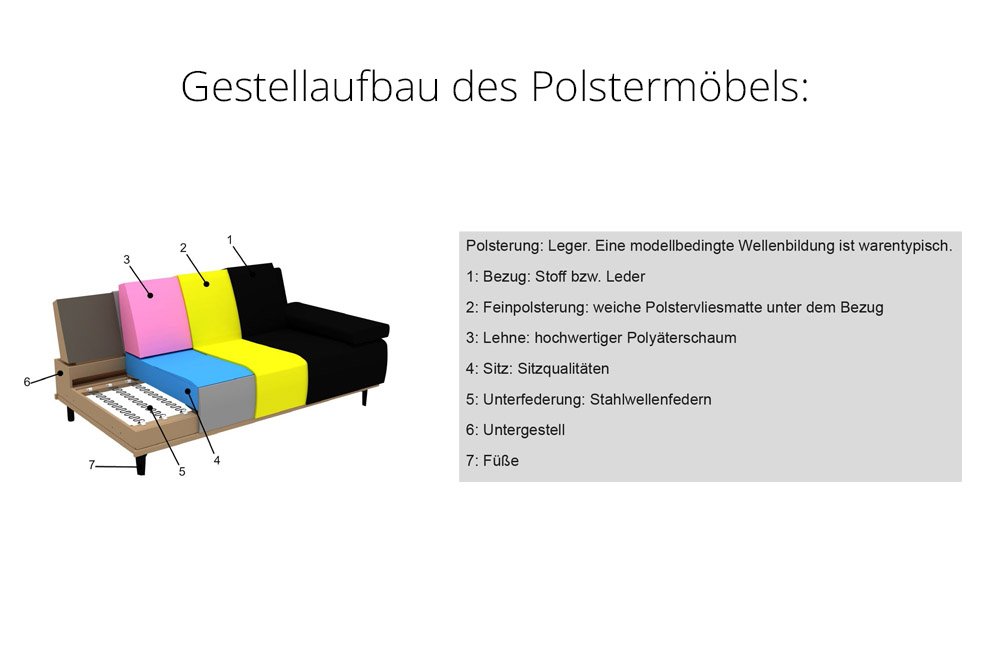 Gestellaufbau des Polstermöbels:

3
2
1
6
7
5
4

Polsterung: Leger. Eine modellbedingte Wellenbildung ist warentypisch.

1: Bezug: Stoff bzw. Leder

2: Feinpolsterung: weiche Polstervliesmatte unter dem Bezug

3: Lehne: hochwertiger Polyäterschaum

4: Sitz: Sitzqualitäten

5: Unterfederung: Stahlwellenfedern

6: Untergestell

7: Füße